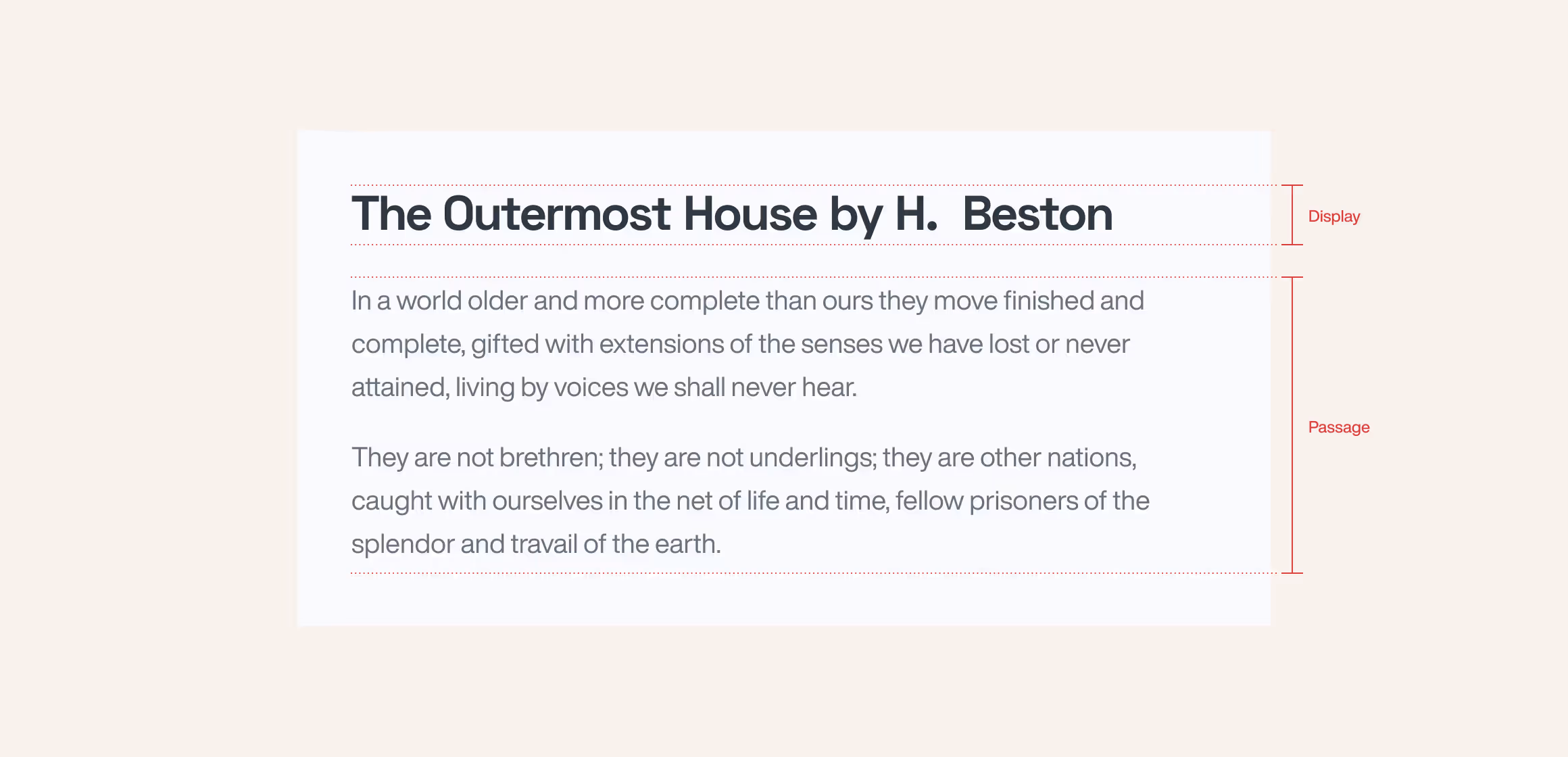 The Outermost House by H. Beston

Display

In a world older and more complete than ours they move finished and complete, gifted with extensions of the senses we have lost or never attained, living by voices we shall never hear.

They are not brethren; they are not underlings; they are other nations, caught with ourselves in the net of life and time, fellow prisoners of the splendor and travail of the earth.

Passage